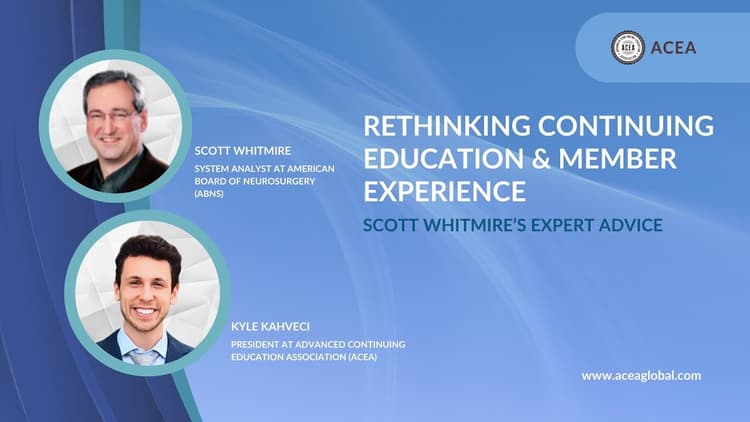 ACEA

ACEA

SCOTT WHITMIRE
SYSTEM ANALYST AT AMERICAN BOARD OF NEUROSURGERY (ABNS)

RETHINKING CONTINUING EDUCATION & MEMBER EXPERIENCE

SCOTT WHITMIRE'S EXPERT ADVICE

KYLE KAHVECI
PRESIDENT AT ADVANCED CONTINUING EDUCATION ASSOCIATION (ACEA)

www.aceaglobal.com